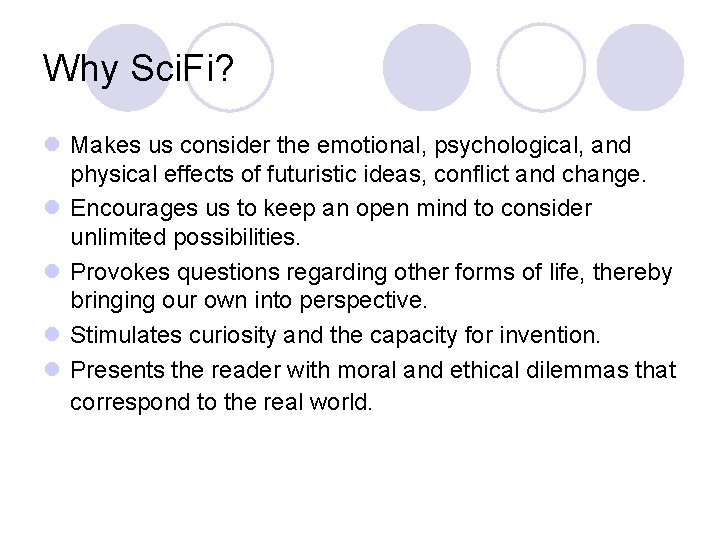 Why SciFi?

- Makes us consider the emotional, psychological, and physical effects of futuristic ideas, conflict and change.
- Encourages us to keep an open mind to consider unlimited possibilities.
- Provokes questions regarding other forms of life, thereby bringing our own into perspective.
- Stimulates curiosity and the capacity for invention.
- Presents the reader with moral and ethical dilemmas that correspond to the real world.